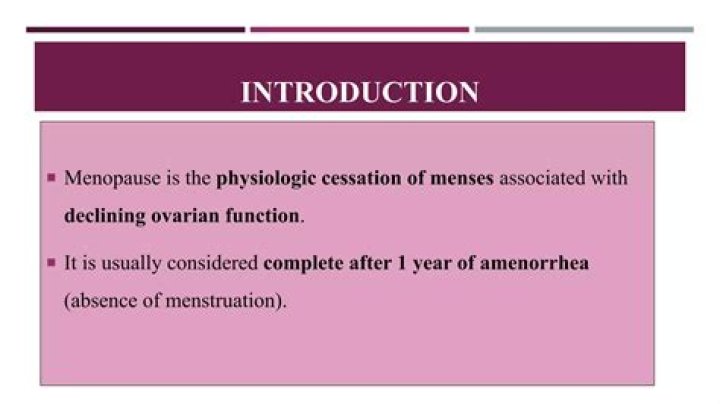 INTRODUCTION

▪ Menopause is the physiologic cessation of menses associated with declining ovarian function.

▪ It is usually considered complete after 1 year of amenorrhea (absence of menstruation).